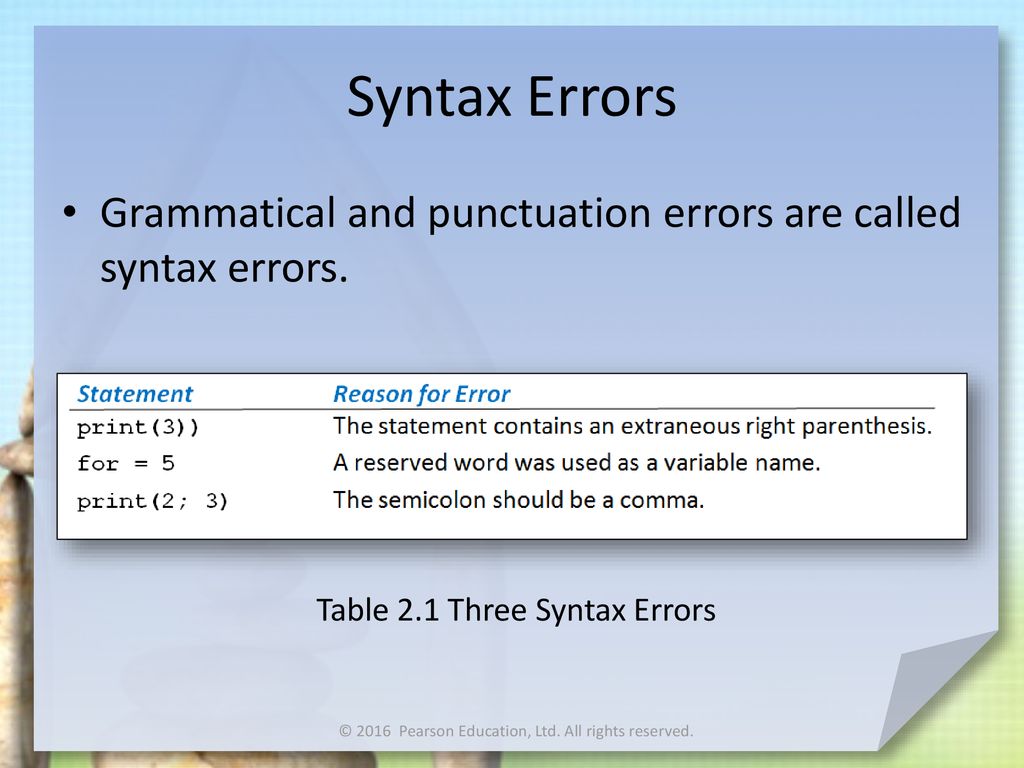 Syntax Errors

• Grammatical and punctuation errors are called syntax errors.

| Statement | Reason for Error |
|---|---|
| print(3)) | The statement contains an extraneous right parenthesis. |
| for = 5 | A reserved word was used as a variable name. |
| print(2; 3) | The semicolon should be a comma. |

Table 2.1 Three Syntax Errors

© 2016 Pearson Education, Ltd. All rights reserved.